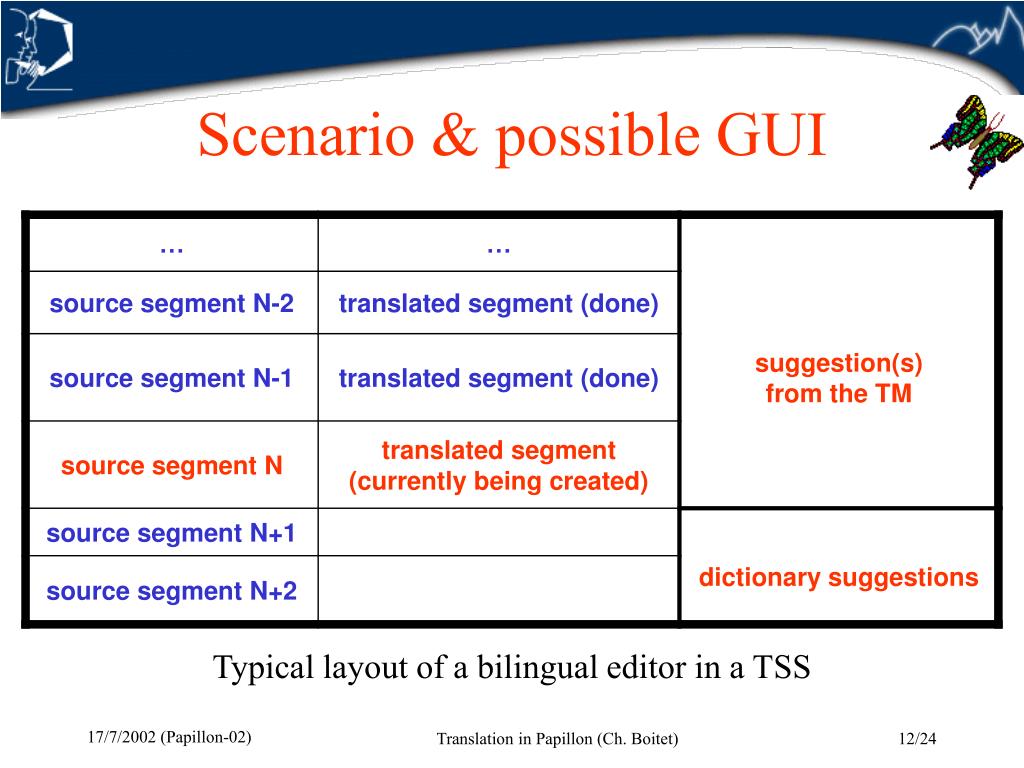 Scenario & possible GUI

| … | … | suggestion(s) from the TM |
|---|---|---|
| source segment N-2 | translated segment (done) | |
| source segment N-1 | translated segment (done) | |
| source segment N | translated segment (currently being created) | |
| source segment N+1 | | dictionary suggestions |
| source segment N+2 | | |

Typical layout of a bilingual editor in a TSS

17/7/2002 (Papillon-02)

Translation in Papillon (Ch. Boitet)

12/24